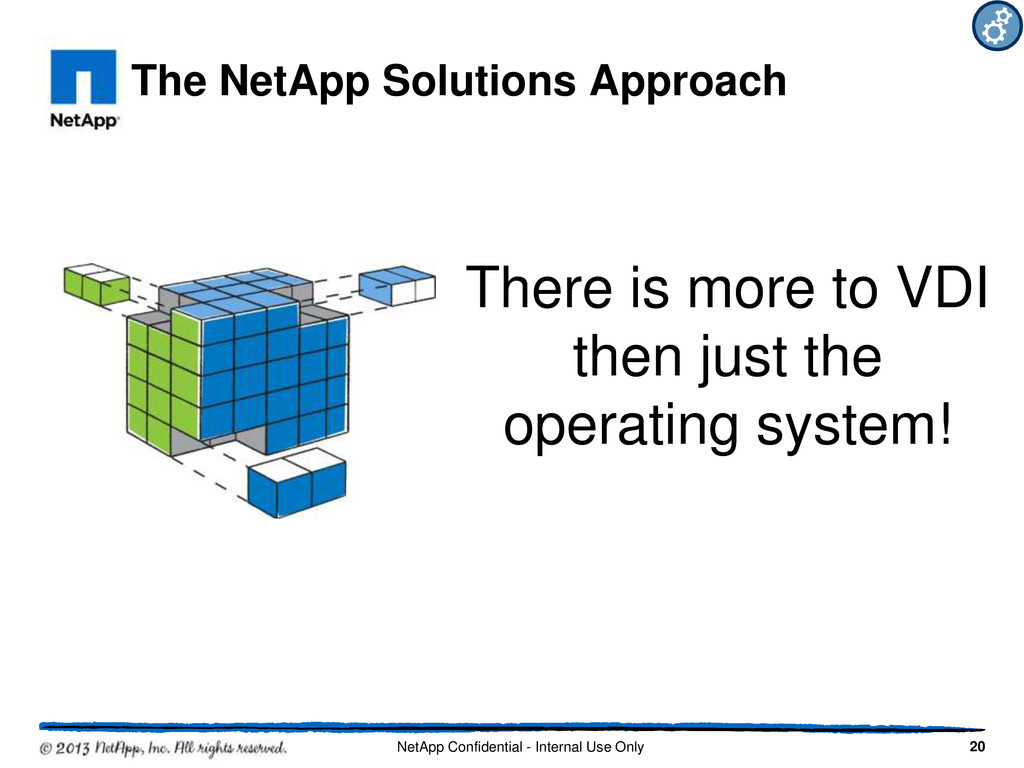 NetApp

The NetApp Solutions Approach

There is more to VDI then just the operating system!

© 2013 NetApp, Inc. All rights reserved.

NetApp Confidential - Internal Use Only

20